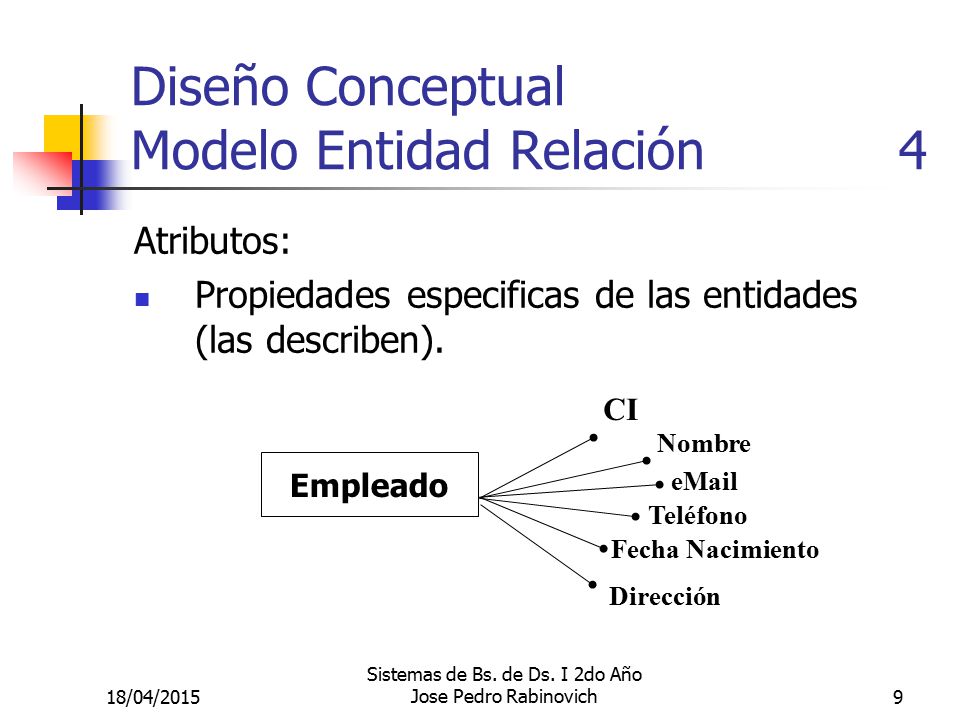 Diseño Conceptual
Modelo Entidad Relación 4

Atributos:

Propiedades especificas de las entidades (las describen).

Empleado

CI
Nombre
eMail
Teléfono
Fecha Nacimiento
Dirección

18/04/2015

Sistemas de Bs. de Ds. I 2do Año
Jose Pedro Rabinovich

9